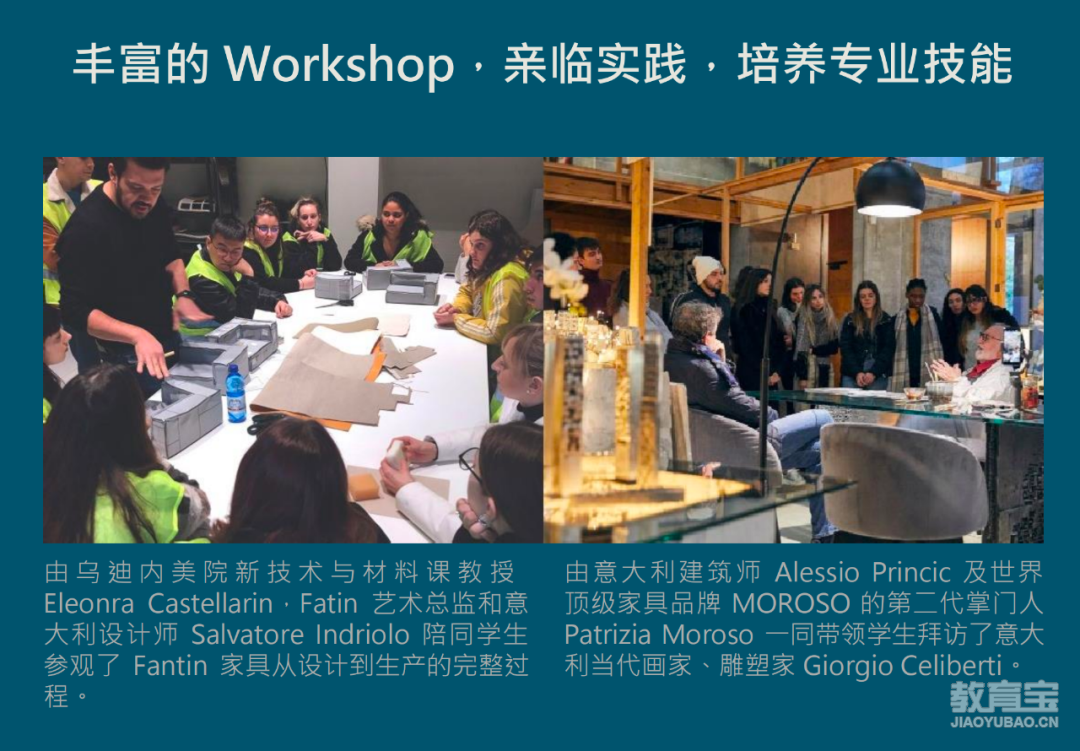 丰富的 Workshop，亲临实践，培养专业技能

由乌迪内美院新技术与材料课教授 Eleonra Castellarin，Fatin 艺术总监和意大利设计师 Salvatore Indriolo 陪同学生参观了 Fantin 家具从设计到生产的完整过程。

由意大利建筑师 Alessio Princic 及世界顶级家具品牌 MOROSO 的第二代掌门人 Patrizia Moroso 一同带领学生拜访了意大利当代画家、雕塑家 Giorgio Celiberti。

教育宝
JIAOYUBAO.CN